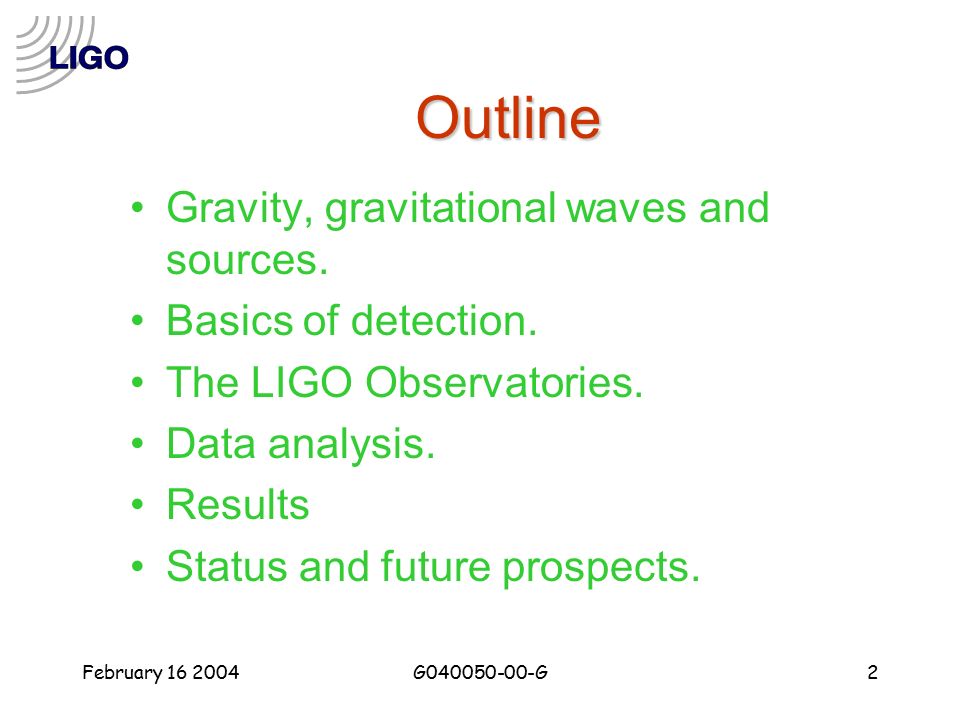 LIGO

Outline

• Gravity, gravitational waves and sources.
• Basics of detection.
• The LIGO Observatories.
• Data analysis.
• Results
• Status and future prospects.

February 16 2004 G040050-00-G 2